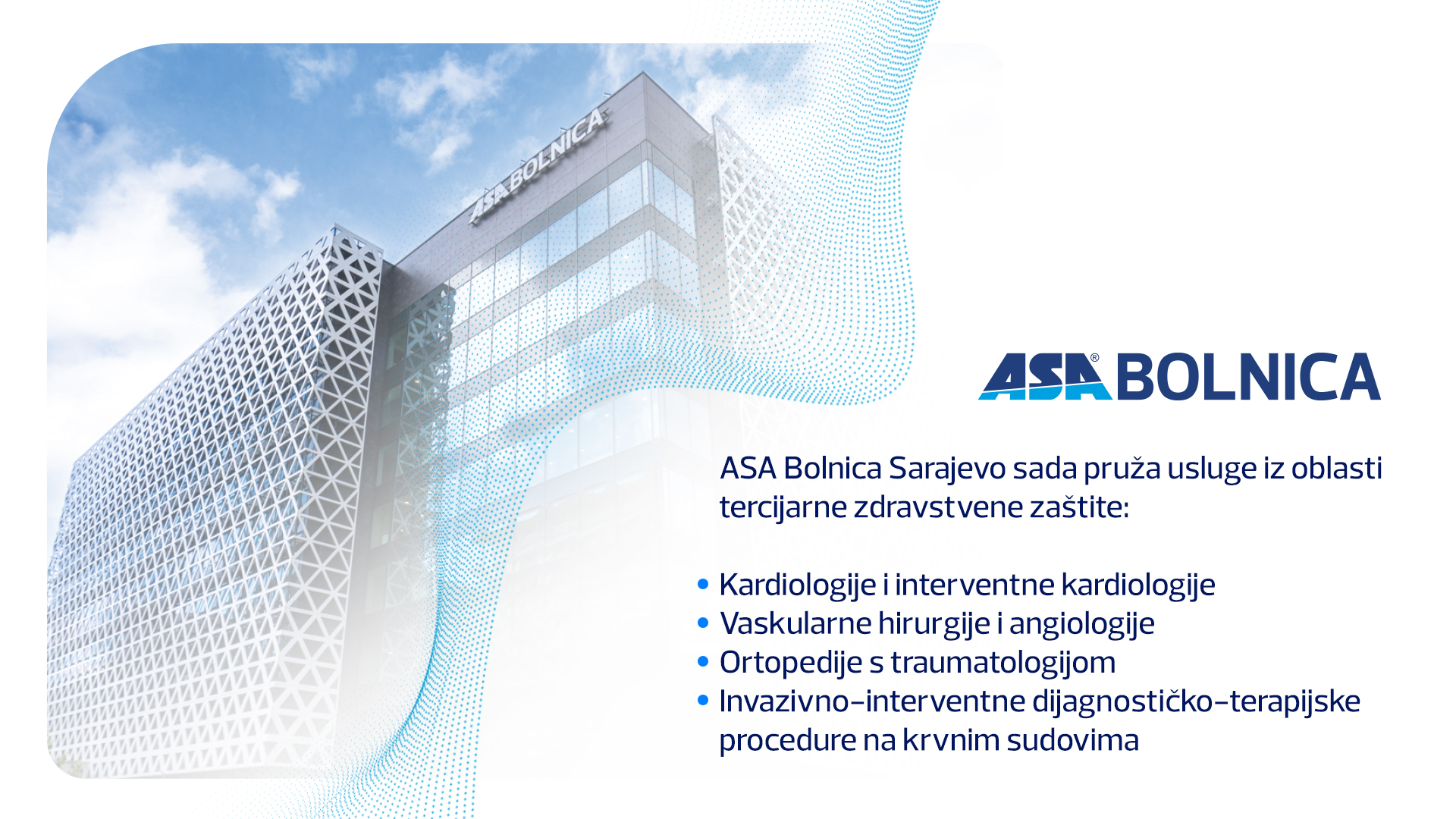 ASA BOLNICA

ASA® BOLNICA

ASA Bolnica Sarajevo sada pruža usluge iz oblasti tercijarne zdravstvene zaštite:

• Kardiologije i interventne kardiologije
• Vaskularne hirurgije i angiologije
• Ortopedije s traumatologijom
• Invazivno-interventne dijagnostičko-terapijske procedure na krvnim sudovima